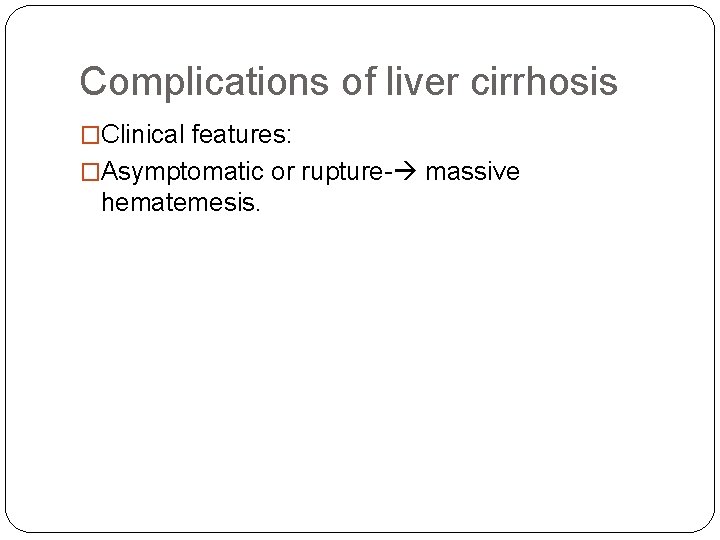 Complications of liver cirrhosis

□Clinical features:

□Asymptomatic or rupture-→ massive hematemesis.